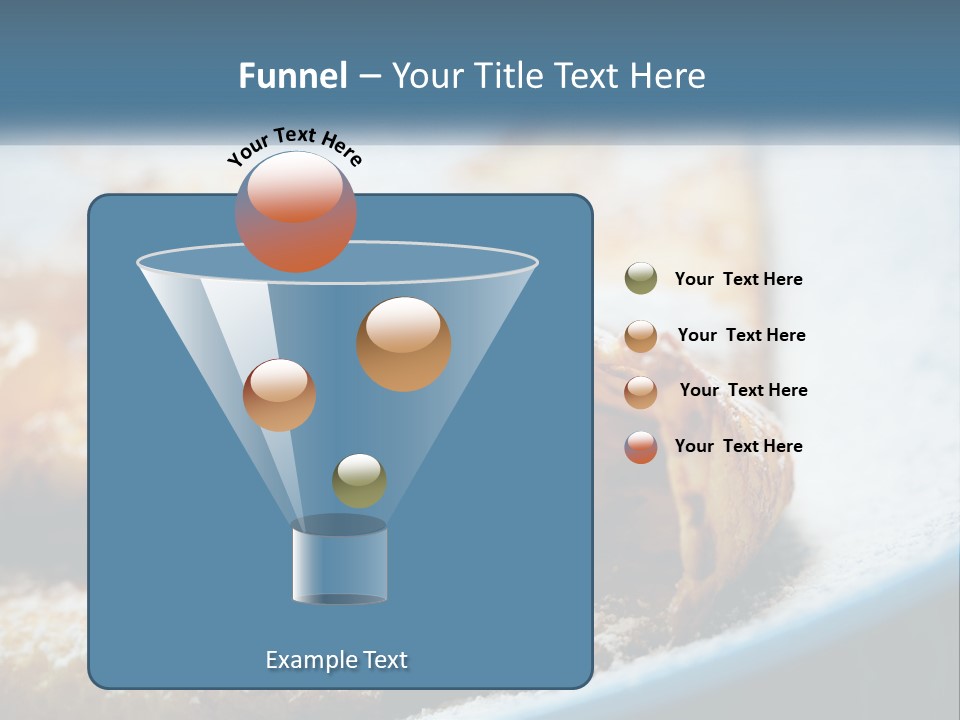 Funnel – Your Title Text Here

Your Text Here

Example Text

Your Text Here

Your Text Here

Your Text Here

Your Text Here